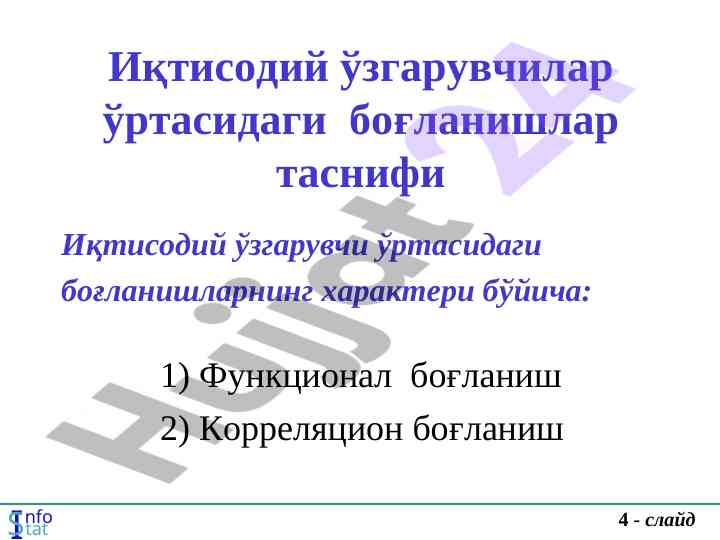 Иқтисодий ўзгарувчилар ўртасидаги боғланишлар таснифи

Иқтисодий ўзгарувчи ўртасидаги боғланишларнинг характери бўйича:

1) Функционал боғланиш

2) Корреляцион боғланиш

Hujjat 24

Info Stat

4 - слайд